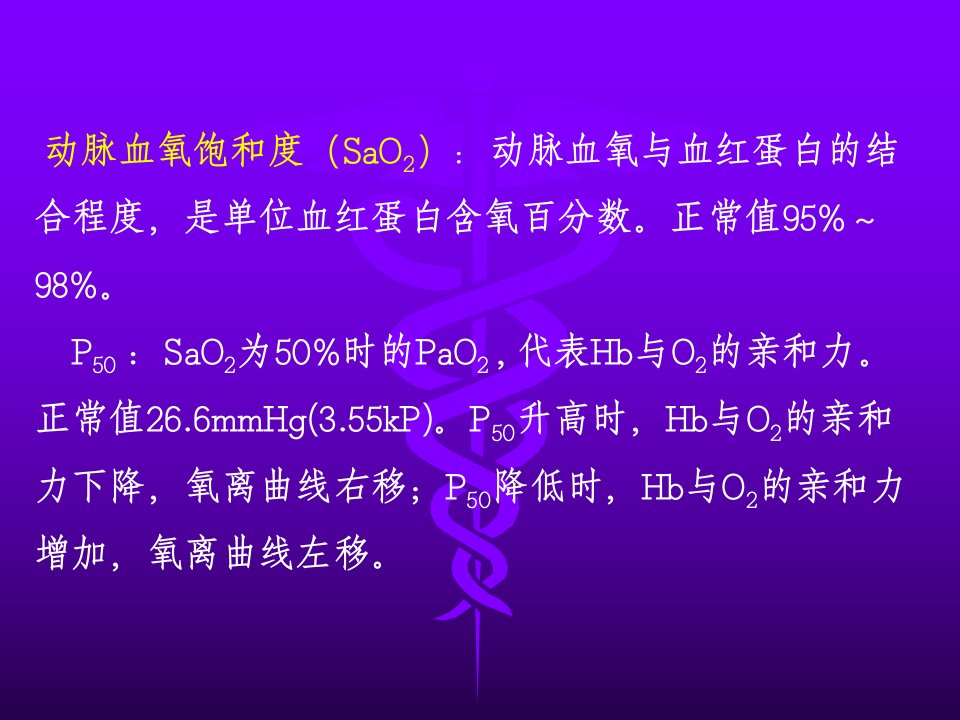 动脉血氧饱和度（$SaO_2$）：动脉血氧与血红蛋白的结合程度，是单位血红蛋白含氧百分数。正常值95%～98%。

$P_{50}$：$SaO_2$为50%时的$PaO_2$，代表Hb与$O_2$的亲和力。正常值26.6mmHg(3.55kP)。$P_{50}$升高时，Hb与$O_2$的亲和力下降，氧离曲线右移；$P_{50}$降低时，Hb与$O_2$的亲和力增加，氧离曲线左移。